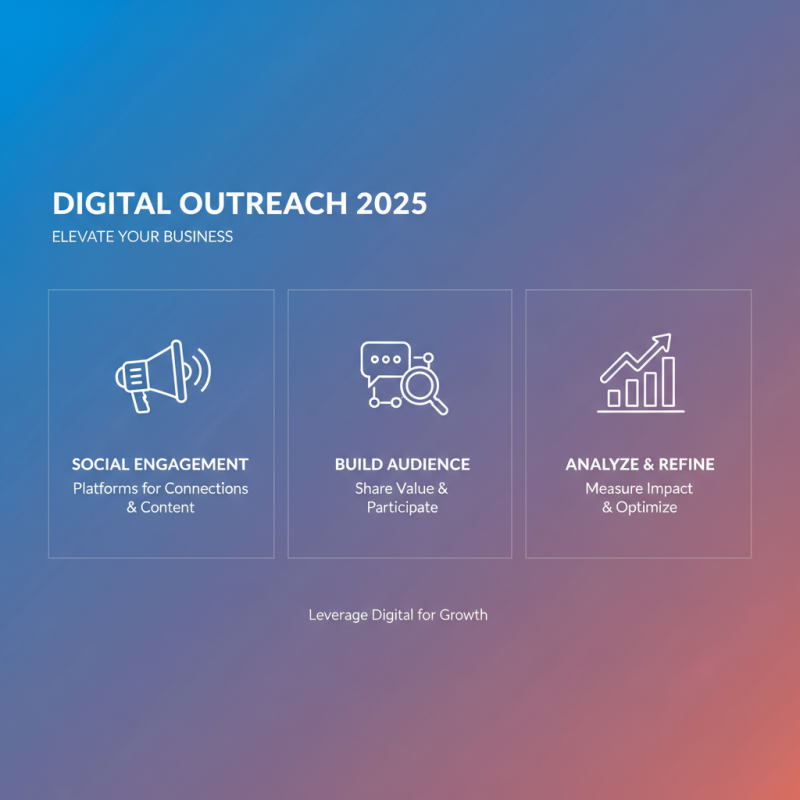 DIGITAL OUTREACH 2025

ELEVATE YOUR BUSINESS

SOCIAL ENGAGEMENT

Platforms for Connections & Content

BUILD AUDIENCE

Share Value & Participate

ANALYZE & REFINE

Measure Impact & Optimize

Leverage Digital for Growth